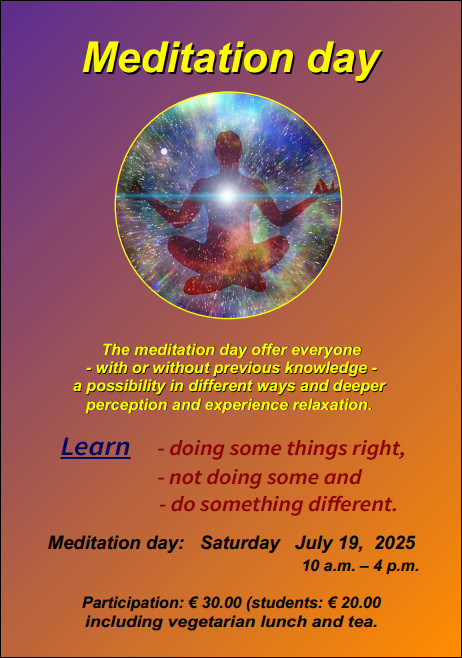 Meditation day

The meditation day offer everyone
- with or without previous knowledge -
a possibility in different ways and deeper
perception and experience relaxation.

Learn - doing some things right,
- not doing some and
- do something different.

Meditation day: Saturday July 19, 2025
10 a.m. – 4 p.m.

Participation: € 30.00 (students: € 20.00
including vegetarian lunch and tea.